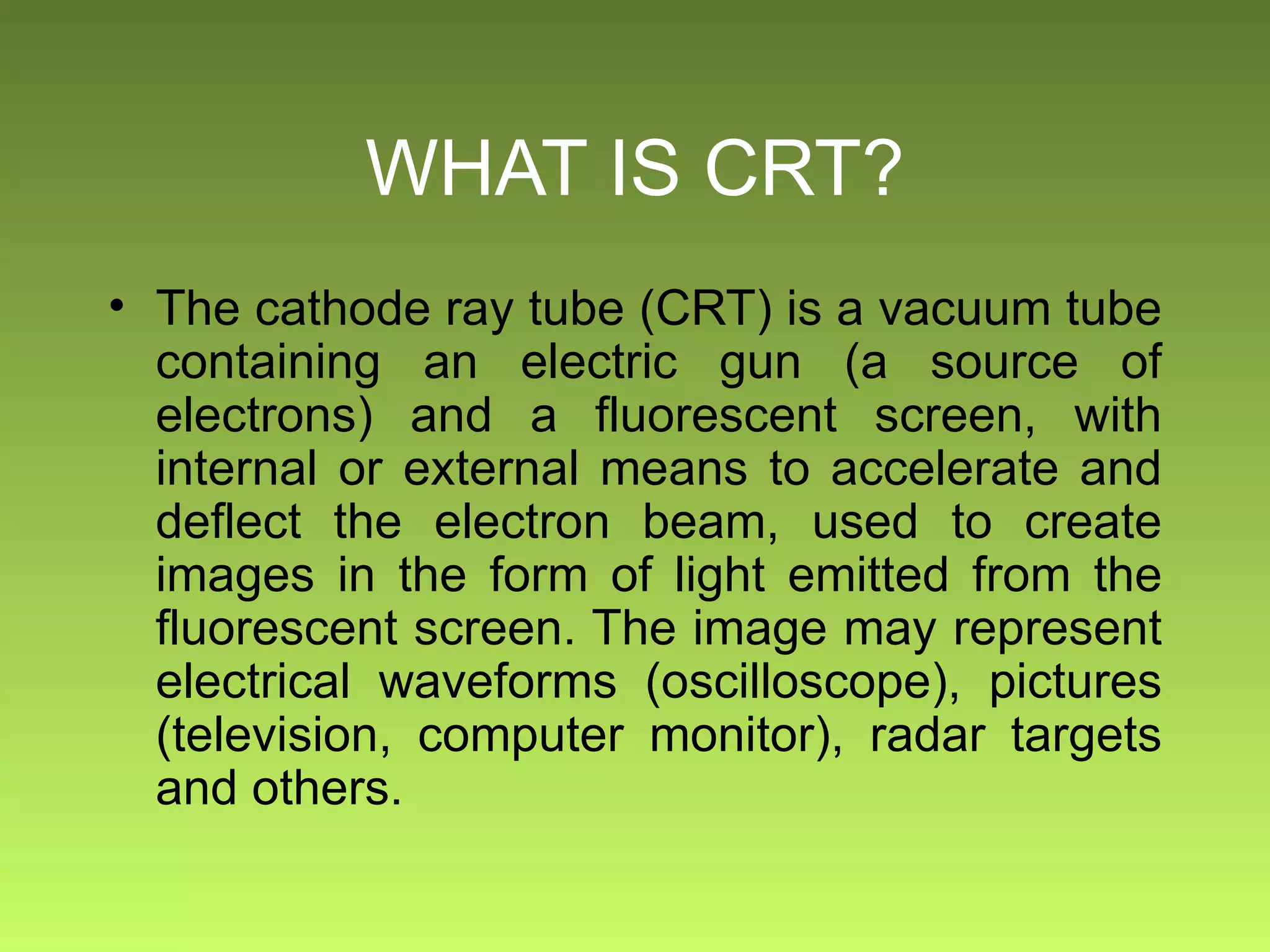 WHAT IS CRT?

• The cathode ray tube (CRT) is a vacuum tube containing an electric gun (a source of electrons) and a fluorescent screen, with internal or external means to accelerate and deflect the electron beam, used to create images in the form of light emitted from the fluorescent screen. The image may represent electrical waveforms (oscilloscope), pictures (television, computer monitor), radar targets and others.